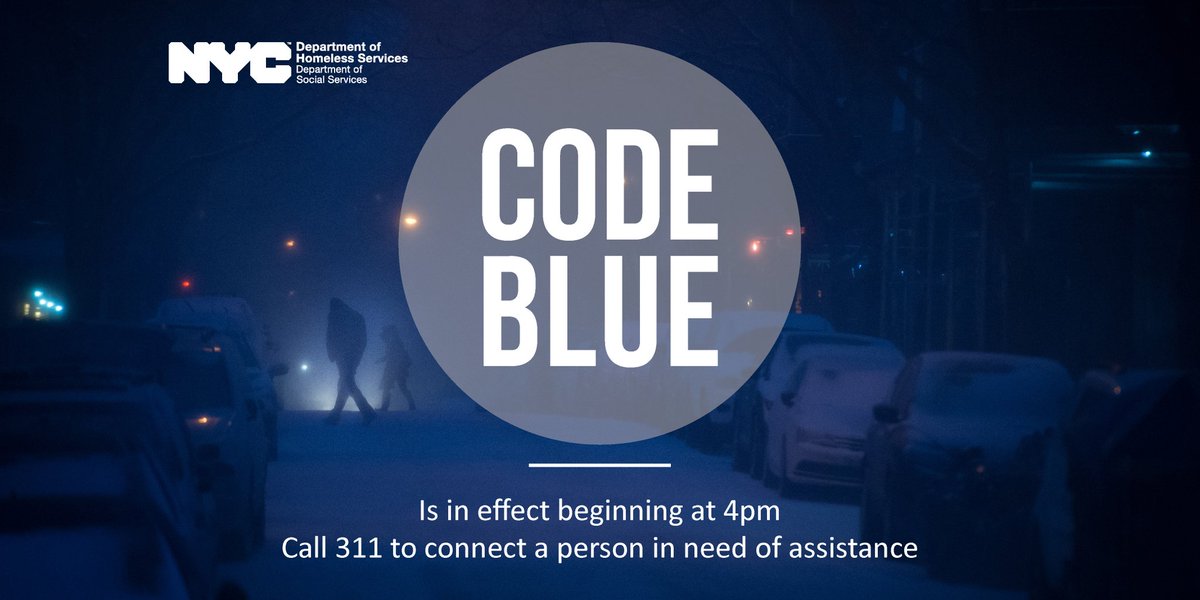 NYC Department of Homeless Services Department of Social Services

CODE BLUE

Is in effect beginning at 4pm
Call 311 to connect a person in need of assistance